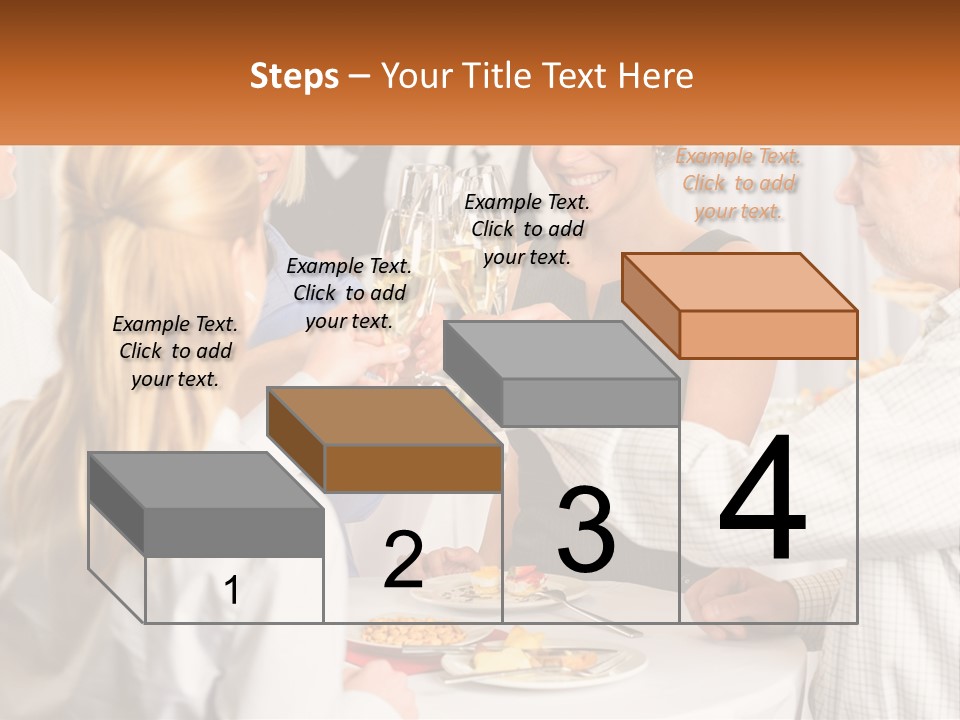 Steps – Your Title Text Here

Example Text. Click to add your text.

Example Text. Click to add your text.

Example Text. Click to add your text.

Example Text. Click to add your text.

1

2

3

4